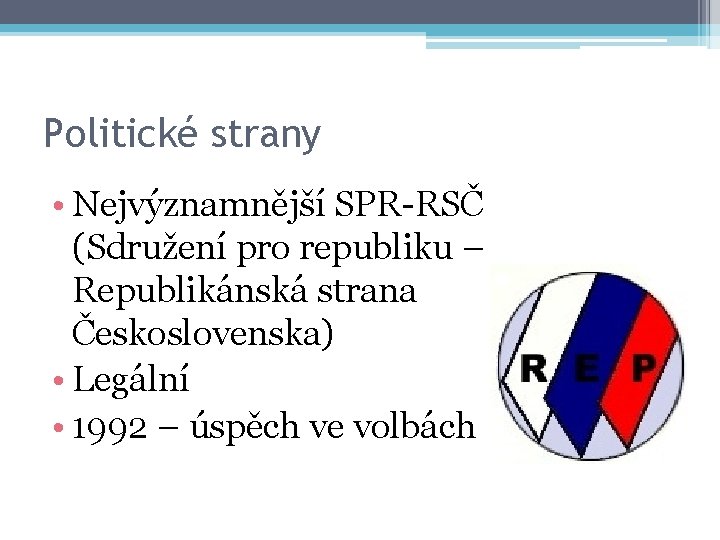 Politické strany

• Nejvýznamnější SPR-RSČ (Sdružení pro republiku – Republikánská strana Československa)
• Legální
• 1992 – úspěch ve volbách

R E P